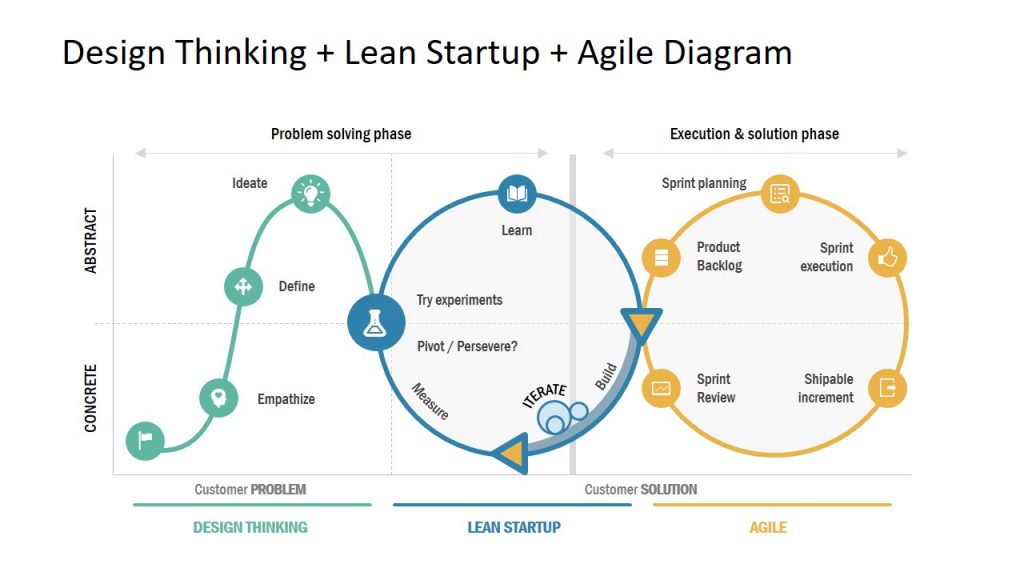 Design Thinking + Lean Startup + Agile Diagram

Problem solving phase

Execution & solution phase

ABSTRACT

CONCRETE

Ideate

Define

Empathize

Learn

Try experiments

Pivot / Persevere?

Measure

ITERATE

Build

Sprint planning

Product Backlog

Sprint execution

Sprint Review

Shipable increment

Customer PROBLEM

Customer SOLUTION

DESIGN THINKING

LEAN STARTUP

AGILE